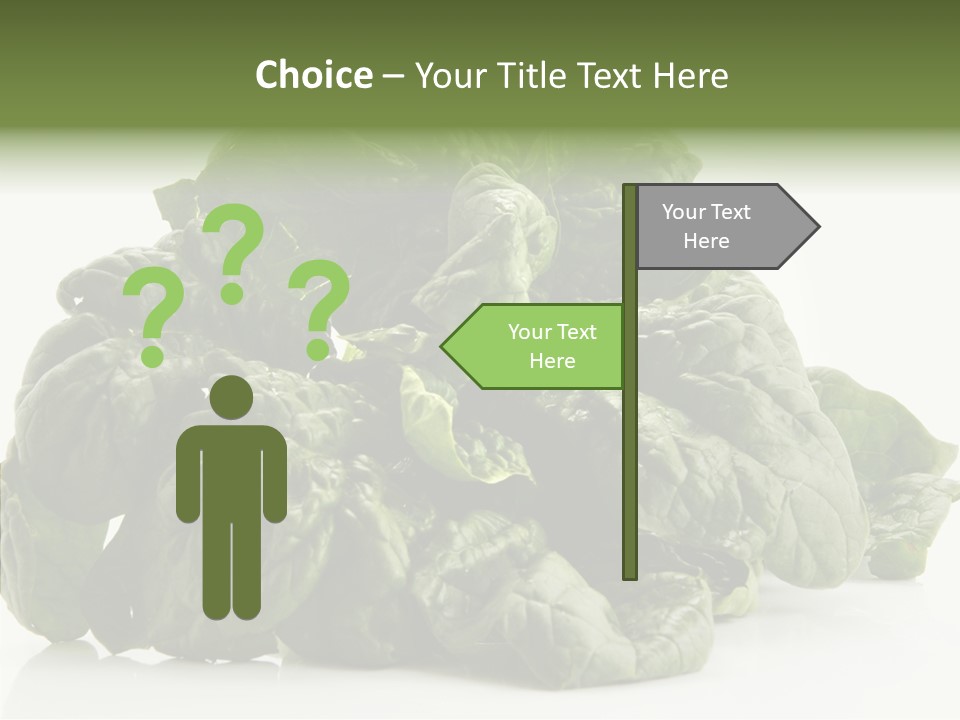 Choice – Your Title Text Here

? ? ?

Your Text Here

Your Text Here